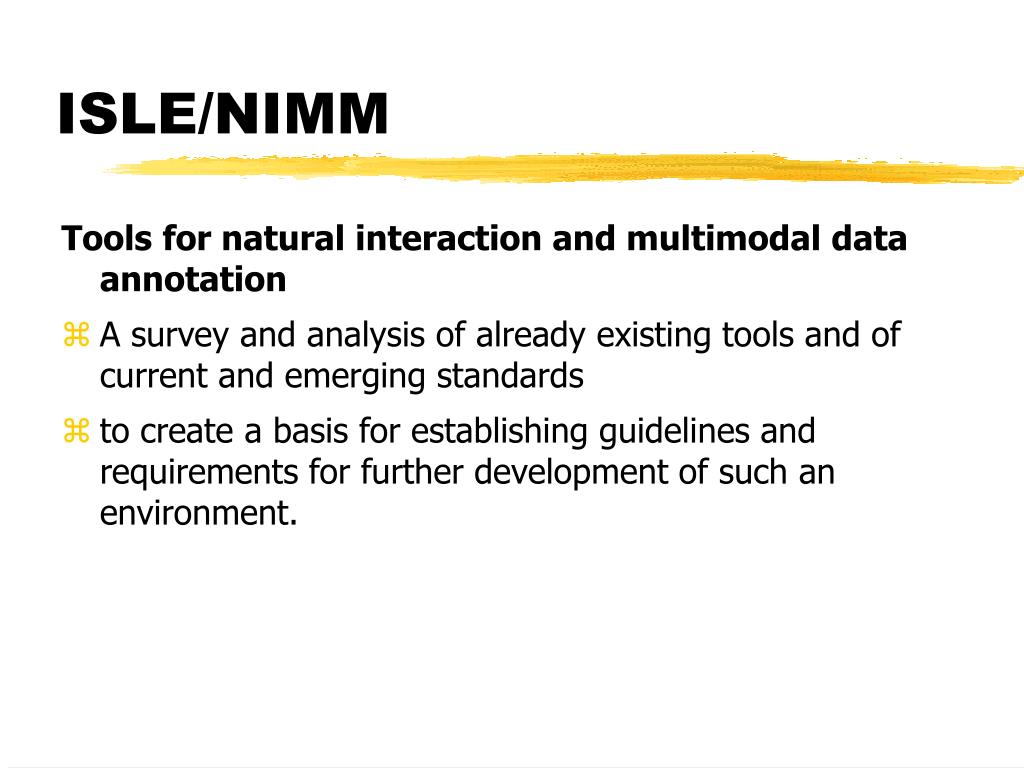 ISLE/NIMM

Tools for natural interaction and multimodal data annotation

⌘ A survey and analysis of already existing tools and of current and emerging standards

⌘ to create a basis for establishing guidelines and requirements for further development of such an environment.